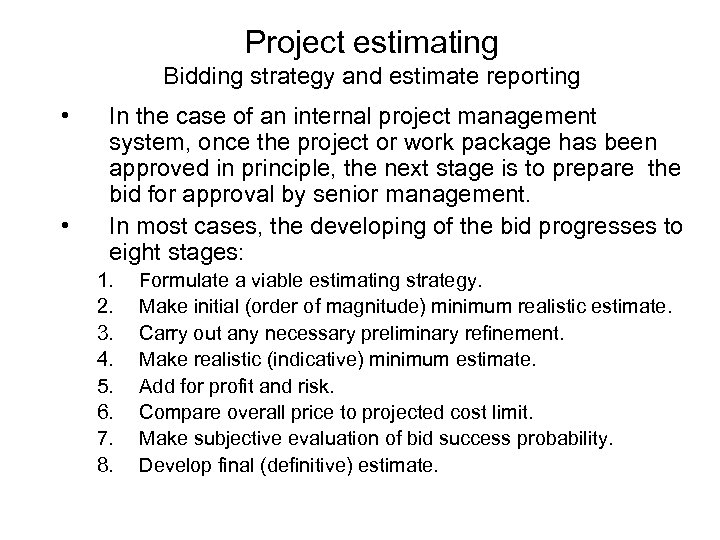 Project estimating
Bidding strategy and estimate reporting

• In the case of an internal project management system, once the project or work package has been approved in principle, the next stage is to prepare the bid for approval by senior management.
• In most cases, the developing of the bid progresses to eight stages:
1. Formulate a viable estimating strategy.
2. Make initial (order of magnitude) minimum realistic estimate.
3. Carry out any necessary preliminary refinement.
4. Make realistic (indicative) minimum estimate.
5. Add for profit and risk.
6. Compare overall price to projected cost limit.
7. Make subjective evaluation of bid success probability.
8. Develop final (definitive) estimate.